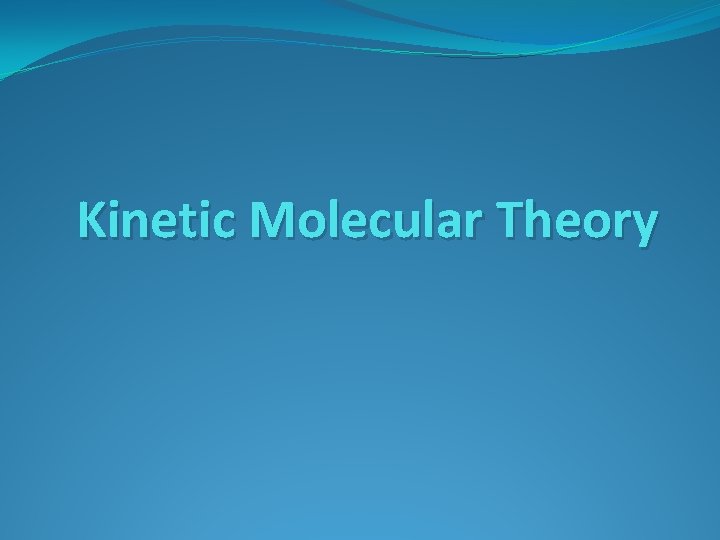 Kinetic Molecular Theory